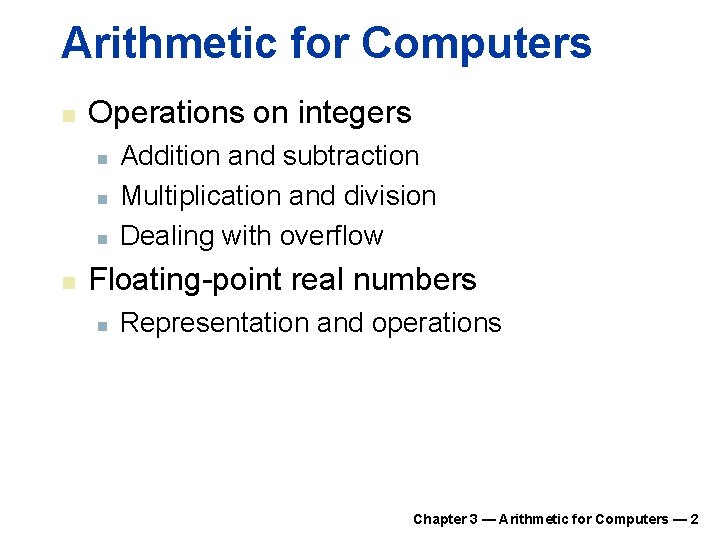 Arithmetic for Computers

- Operations on integers
  - Addition and subtraction
  - Multiplication and division
  - Dealing with overflow
- Floating-point real numbers
  - Representation and operations

Chapter 3 — Arithmetic for Computers — 2